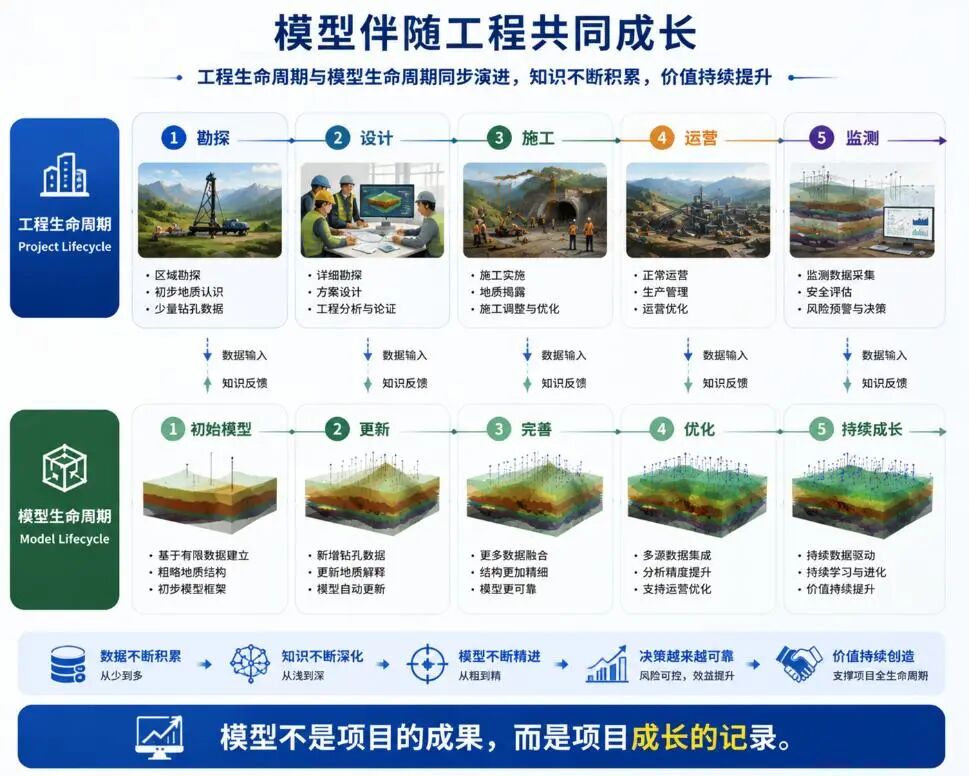 模型伴随工程共同成长

工程生命周期与模型生命周期同步演进，知识不断积累，价值持续提升

工程生命周期
Project Lifecycle

1 勘探
· 区域勘探
· 初步地质认识
· 少量钻孔数据

2 设计
· 详细勘探
· 方案设计
· 工程分析与论证

3 施工
· 施工实施
· 地质揭露
· 施工调整与优化

4 运营
· 正常运营
· 生产管理
· 运营优化

5 监测
· 监测数据采集
· 安全评估
· 风险预警与决策

数据输入
知识反馈

数据输入
知识反馈

数据输入
知识反馈

数据输入
知识反馈

数据输入
知识反馈

模型生命周期
Model Lifecycle

1 初始模型
· 基于有限数据建立
· 粗略地质结构
· 初步模型框架

2 更新
· 新增钻孔数据
· 更新地质解释
· 模型自动更新

3 完善
· 更多数据融合
· 结构更加精细
· 模型更可靠

4 优化
· 多源数据集成
· 分析精度提升
· 支持运营优化

5 持续成长
· 持续数据驱动
· 持续学习与进化
· 价值持续提升

数据不断积累
从少到多

知识不断深化
从浅到深

模型不断精进
从粗到精

决策越来越可靠
风险可控，效益提升

价值持续创造
支撑项目全生命周期

模型不是项目的成果，而是项目成长的记录。